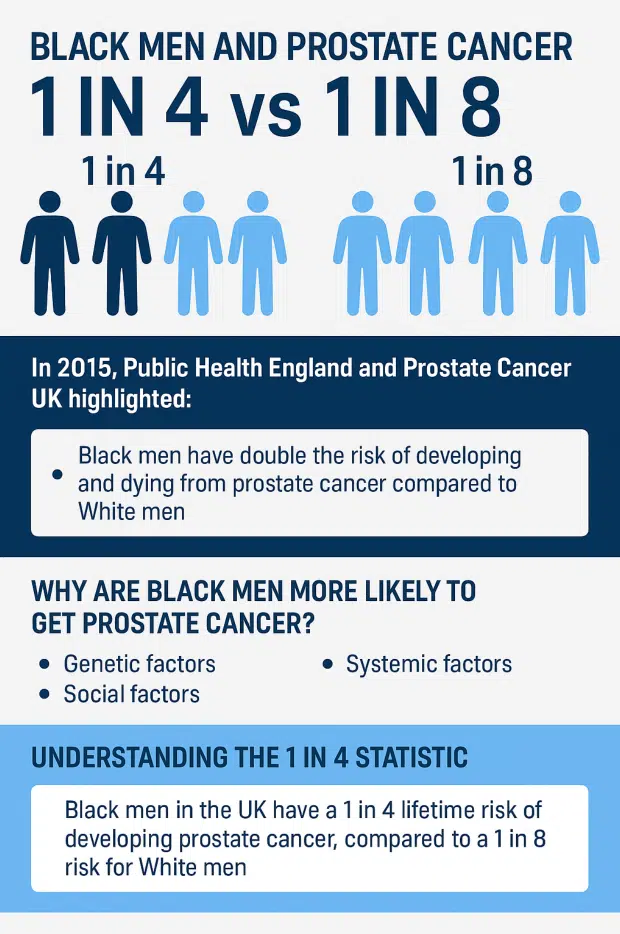 BLACK MEN AND PROSTATE CANCER

1 IN 4 vs 1 IN 8

1 in 4

1 in 8

In 2015, Public Health England and Prostate Cancer UK highlighted:

• Black men have double the risk of developing and dying from prostate cancer compared to White men

WHY ARE BLACK MEN MORE LIKELY TO GET PROSTATE CANCER?

• Genetic factors
• Social factors
• Systemic factors

UNDERSTANDING THE 1 IN 4 STATISTIC

Black men in the UK have a 1 in 4 lifetime risk of developing prostate cancer, compared to a 1 in 8 risk for White men